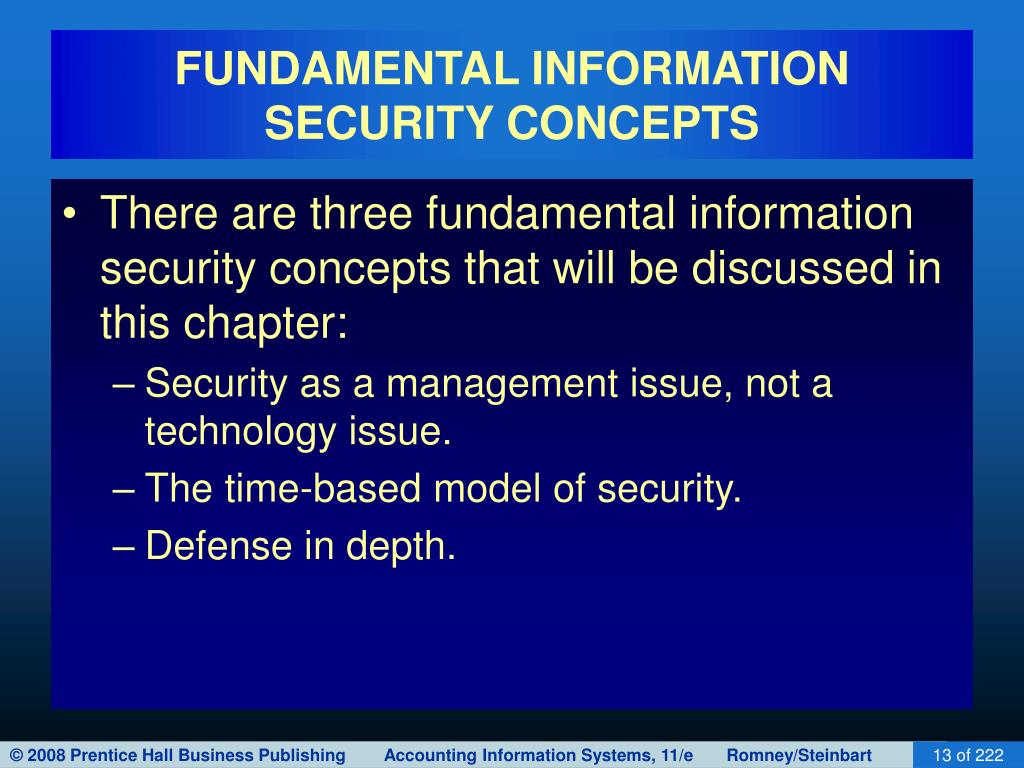 FUNDAMENTAL INFORMATION SECURITY CONCEPTS

• There are three fundamental information security concepts that will be discussed in this chapter:
– Security as a management issue, not a technology issue.
– The time-based model of security.
– Defense in depth.

© 2008 Prentice Hall Business Publishing Accounting Information Systems, 11/e Romney/Steinbart 13 of 222